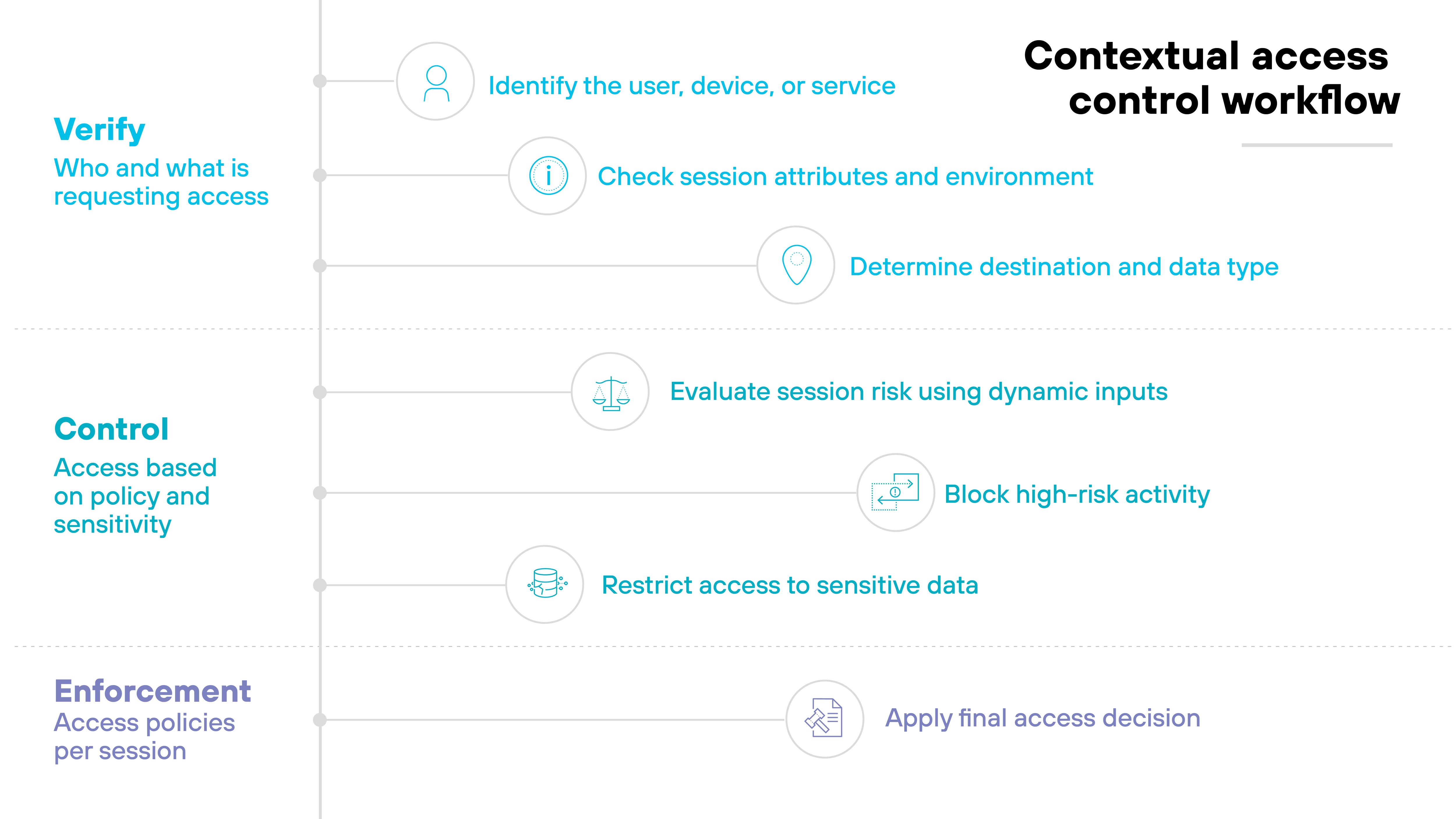 Contextual access control workflow

Verify
Who and what is requesting access

Identify the user, device, or service

Check session attributes and environment

Determine destination and data type

Control
Access based on policy and sensitivity

Evaluate session risk using dynamic inputs

Block high-risk activity

Restrict access to sensitive data

Enforcement
Access policies per session

Apply final access decision